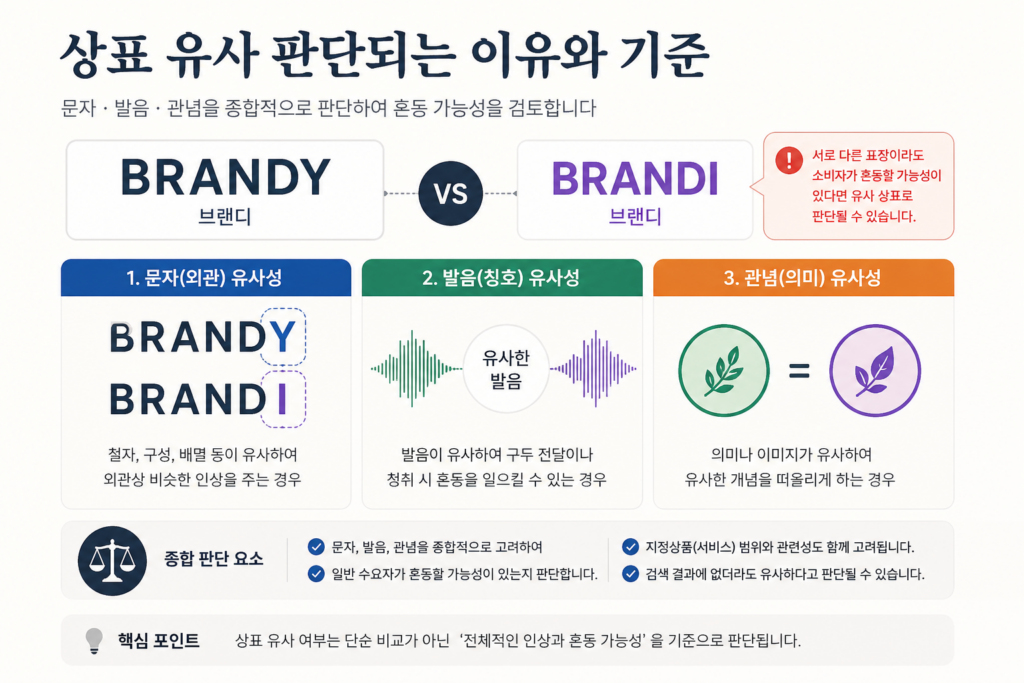 상표 유사 판단되는 이유와 기준

문자 · 발음 · 관념을 종합적으로 판단하여 혼동 가능성을 검토합니다

BRANDY
브랜디

VS

BRANDI
브랜디

서로 다른 표장이라도 소비자가 혼동할 가능성이 있다면 유사 상표로 판단될 수 있습니다.

1. 문자(외관) 유사성

BRANDY
BRANDI

철자, 구성, 배열 등이 유사하여 외관상 비슷한 인상을 주는 경우

2. 발음(칭호) 유사성

유사한 발음

발음이 유사하여 구두 전달이나 청취 시 혼동을 일으킬 수 있는 경우

3. 관념(의미) 유사성

=

의미나 이미지가 유사하여 유사한 개념을 떠올리게 하는 경우

종합 판단 요소

문자, 발음, 관념을 종합적으로 고려하여

일반 수요자가 혼동할 가능성이 있는지 판단합니다.

지정상품(서비스) 범위와 관련성도 함께 고려됩니다.

검색 결과에 없더라도 유사하다고 판단될 수 있습니다.

핵심 포인트

상표 유사 여부는 단순 비교가 아닌 '전체적인 인상과 혼동 가능성'을 기준으로 판단됩니다.